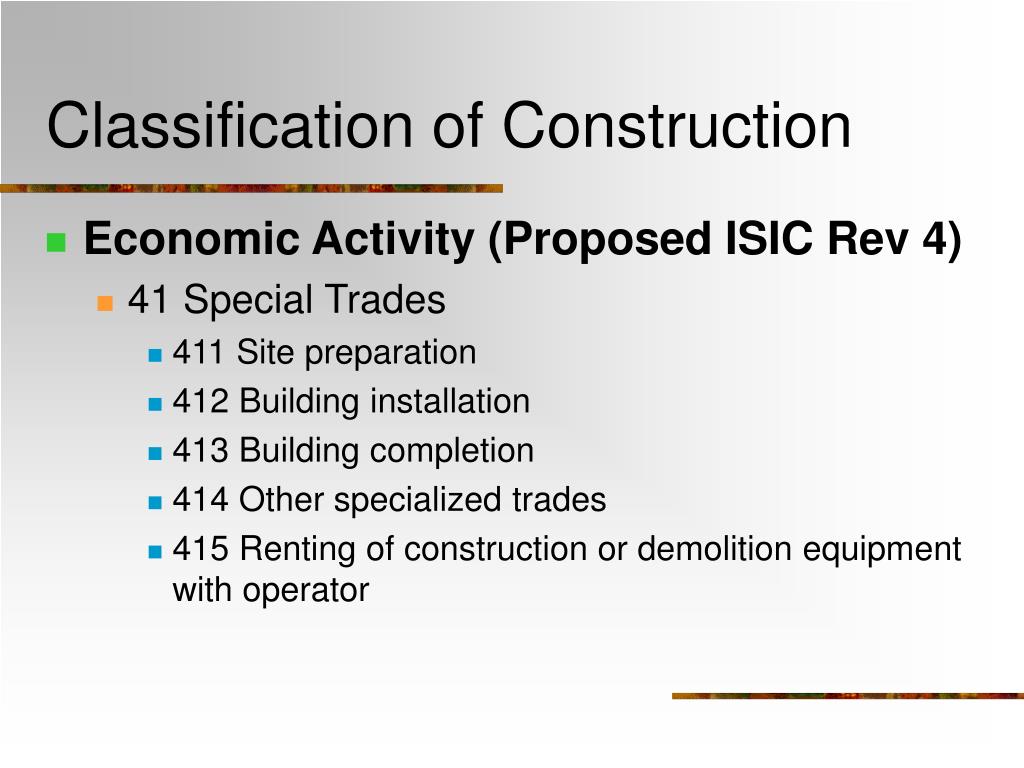 Classification of Construction

Economic Activity (Proposed ISIC Rev 4)

41 Special Trades

411 Site preparation

412 Building installation

413 Building completion

414 Other specialized trades

415 Renting of construction or demolition equipment with operator